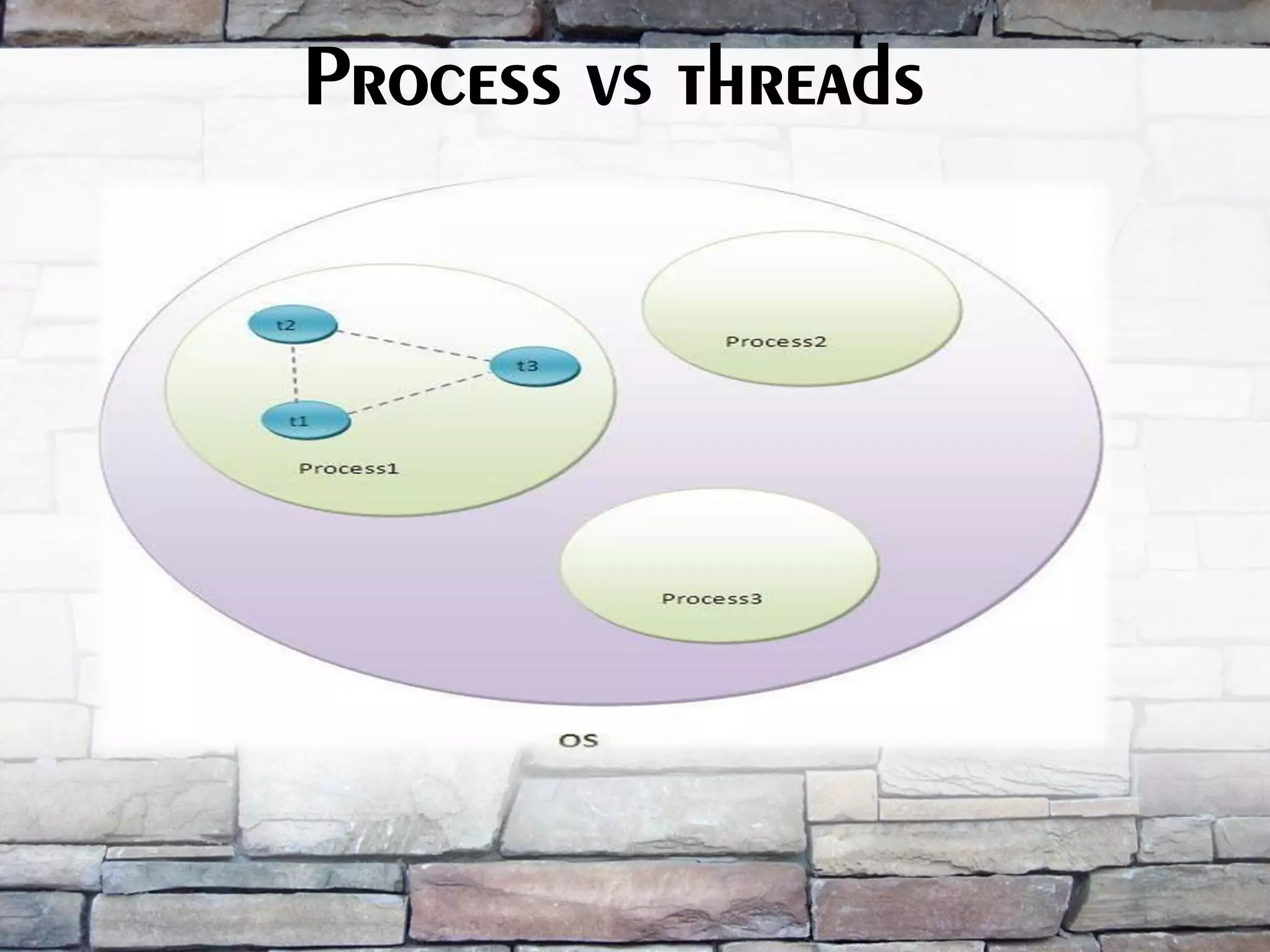 Process vs threads

t2

t3

t1

Process1

Process2

Process3

OS